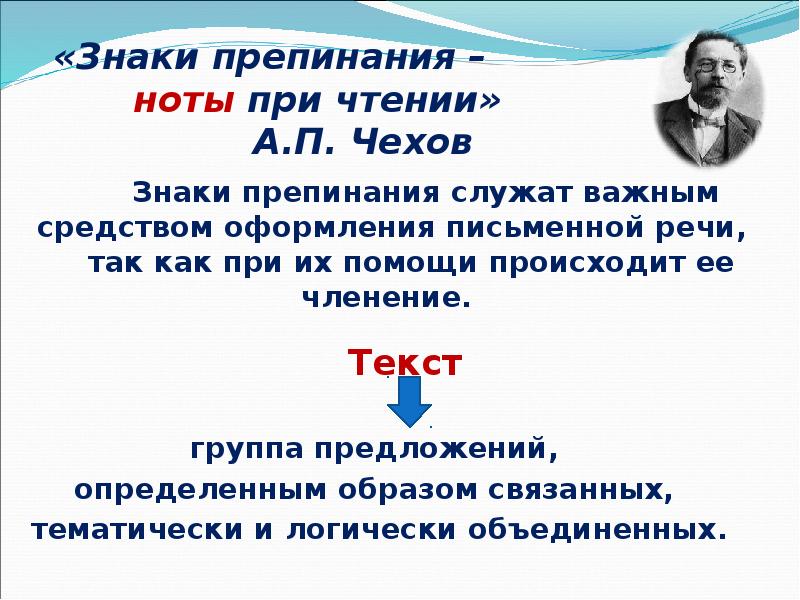 «Знаки препинания – ноты при чтении»
А.П. Чехов

Знаки препинания служат важным средством оформления письменной речи, так как при их помощи происходит ее членение.

Текст

группа предложений, определенным образом связанных, тематически и логически объединенных.